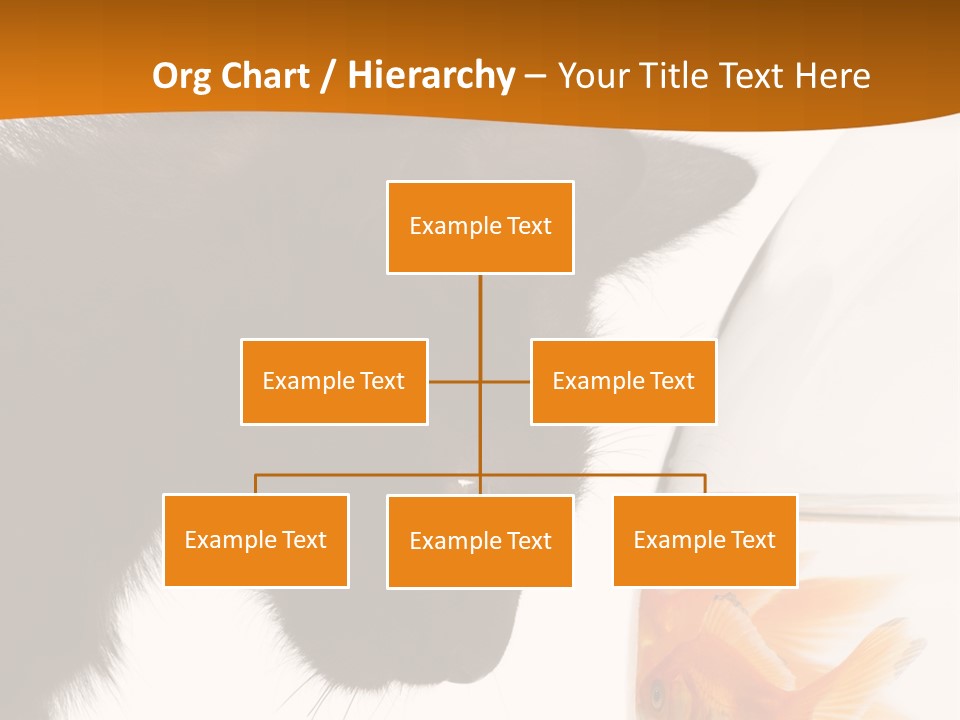 Org Chart / Hierarchy – Your Title Text Here

Example Text

Example Text

Example Text

Example Text

Example Text

Example Text